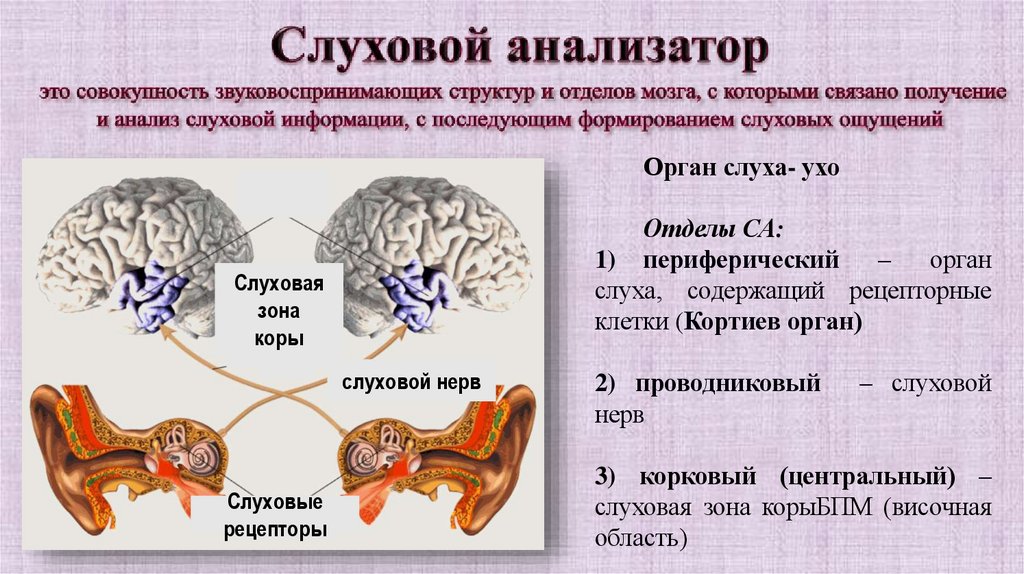 Слуховой анализатор

это совокупность звуковоспринимающих структур и отделов мозга, с которыми связано получение и анализ слуховой информации, с последующим формированием слуховых ощущений

Слуховая зона коры

слуховой нерв

Слуховые рецепторы

Орган слуха- ухо

Отделы СА:

1) периферический – орган слуха, содержащий рецепторные клетки (Кортиев орган)

2) проводниковый – слуховой нерв

3) корковый (центральный) – слуховая зона корыБПМ (височная область)